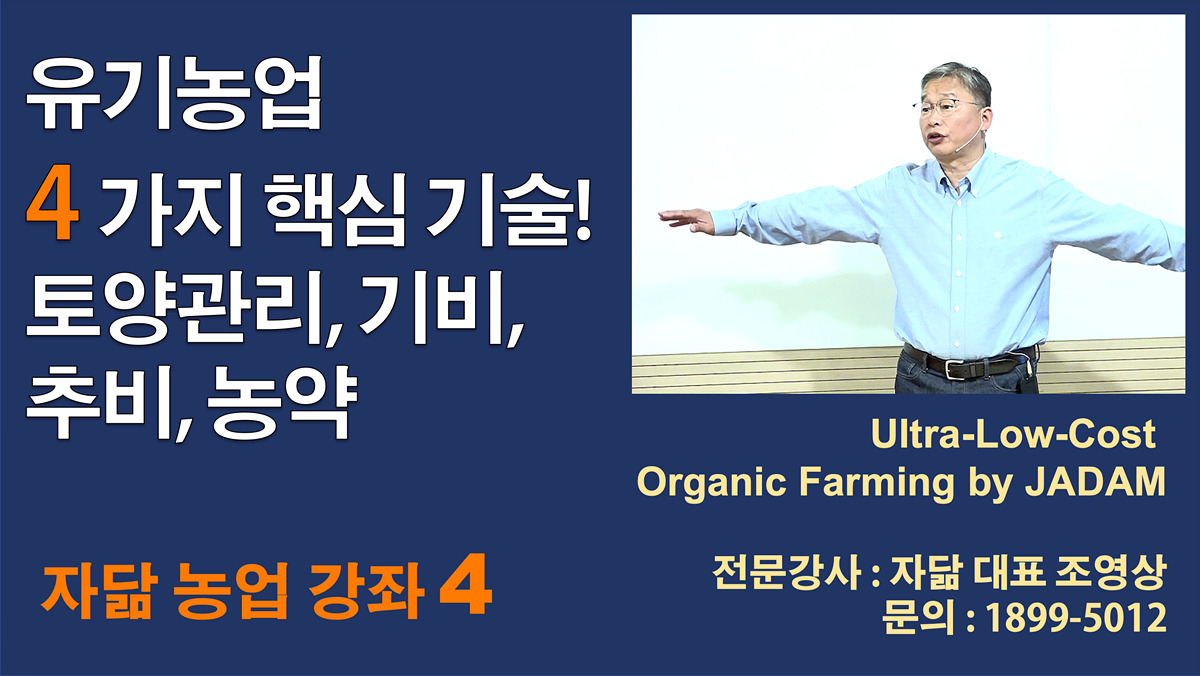 유기농업
4 가지 핵심 기술!
토양관리, 기비,
추비, 농약

자닮 농업 강좌 4

Ultra-Low-Cost
Organic Farming by JADAM

전문강사 : 자닮 대표 조영상
문의 : 1899-5012